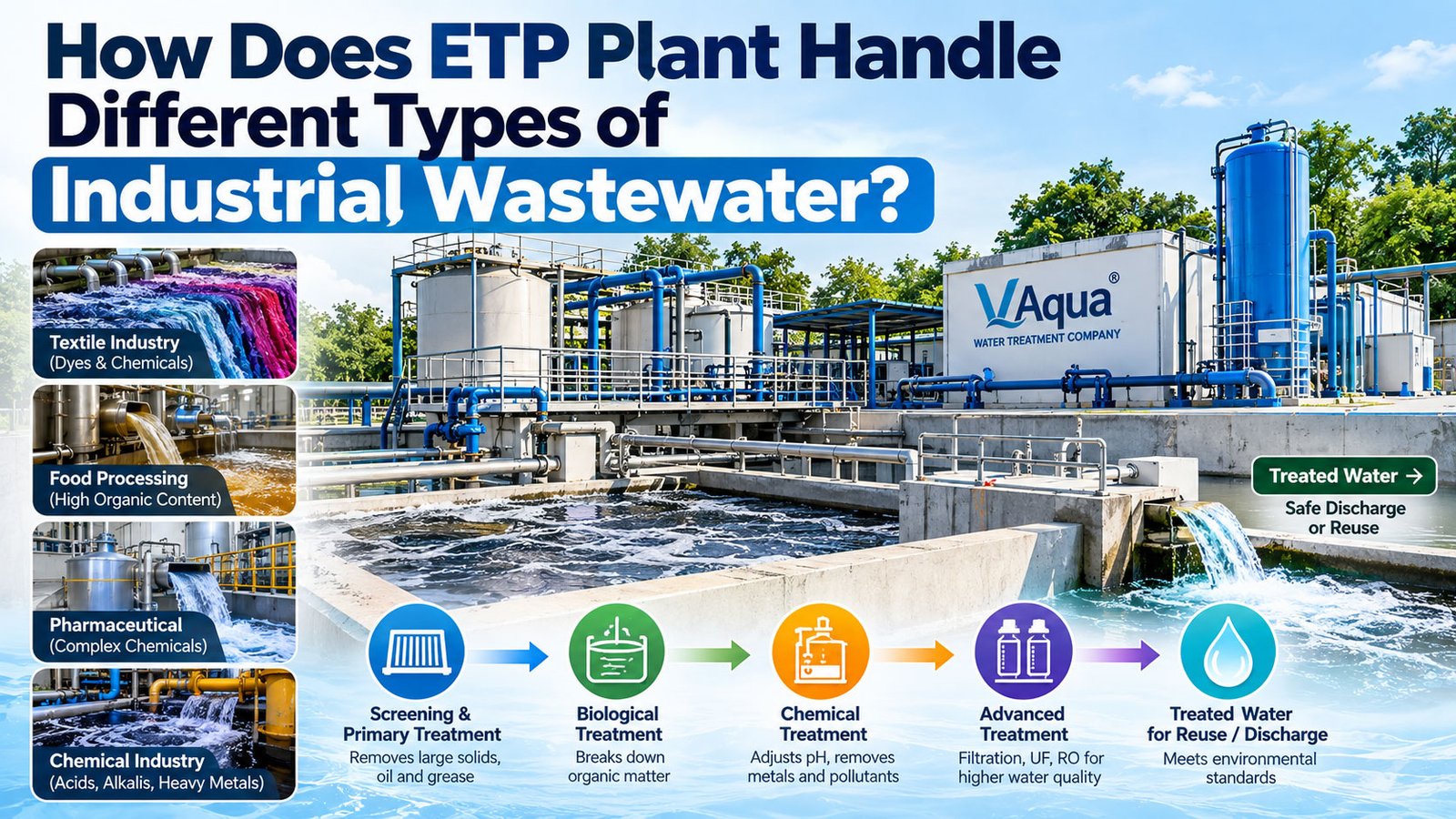 How Does ETP Plant Handle Different Types of Industrial Wastewater?

Textile Industry
(Dyes & Chemicals)

Food Processing
(High Organic Content)

Pharmaceutical
(Complex Chemicals)

Chemical Industry
(Acids, Alkalis, Heavy Metals)

VAqua®
WATER TREATMENT COMPANY

Treated Water →
Safe Discharge
or Reuse

Screening & Primary Treatment
Removes large solids, oil and grease

Biological Treatment
Breaks down organic matter

Chemical Treatment
Adjusts pH, removes metals and pollutants

Advanced Treatment
Filtration, UF, RO for higher water quality

Treated Water for Reuse / Discharge
Meets environmental standards